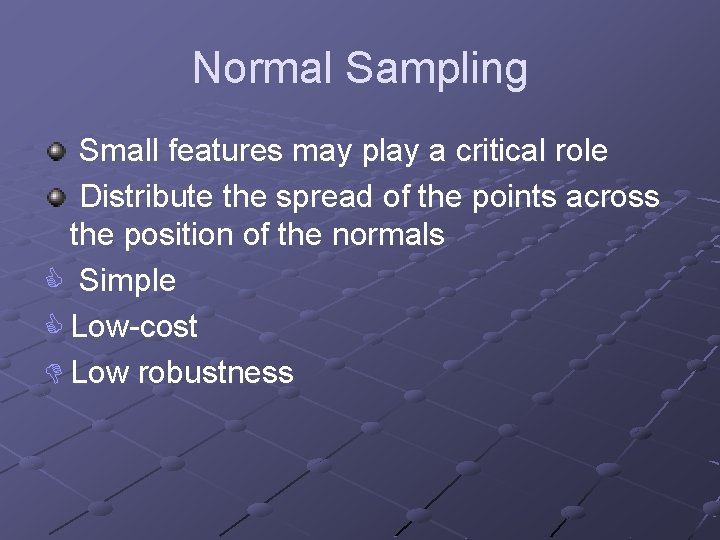 Normal Sampling

Small features may play a critical role

Distribute the spread of the points across the position of the normals

Simple

Low-cost

Low robustness